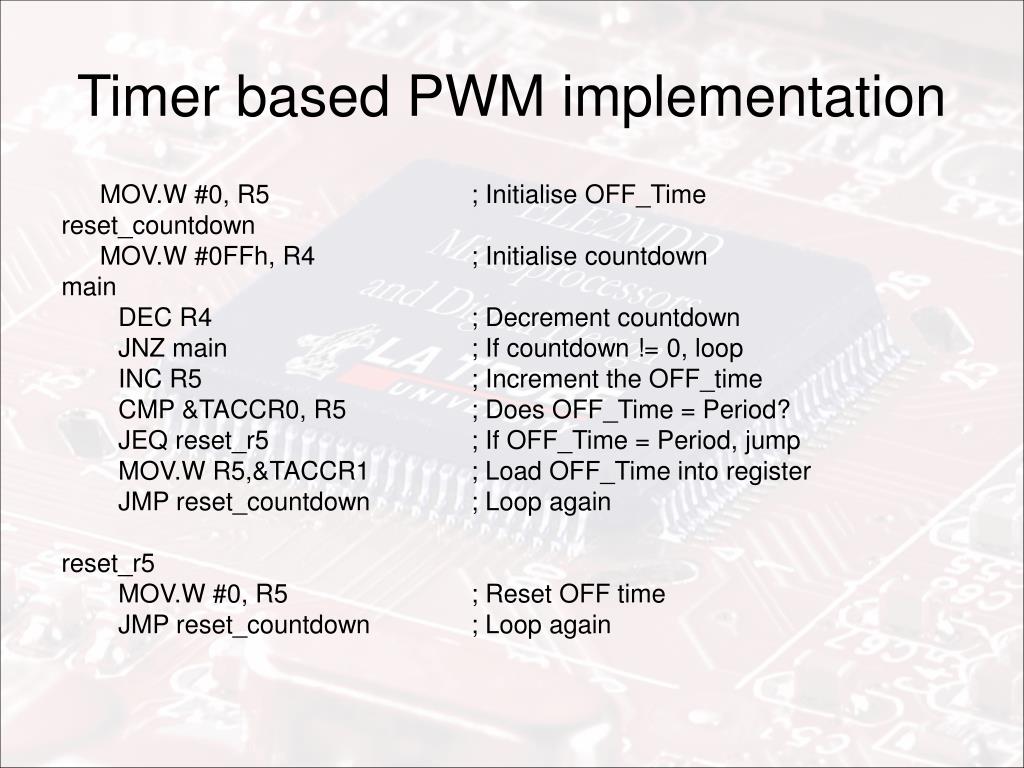 Timer based PWM implementation

MOV.W #0, R5 ; Initialise OFF_Time
reset_countdown
MOV.W #0FFh, R4 ; Initialise countdown
main
DEC R4 ; Decrement countdown
JNZ main ; If countdown != 0, loop
INC R5 ; Increment the OFF_time
CMP &TACCR0, R5 ; Does OFF_Time = Period?
JEQ reset_r5 ; If OFF_Time = Period, jump
MOV.W R5,&TACCR1 ; Load OFF_Time into register
JMP reset_countdown ; Loop again

reset_r5
MOV.W #0, R5 ; Reset OFF time
JMP reset_countdown ; Loop again